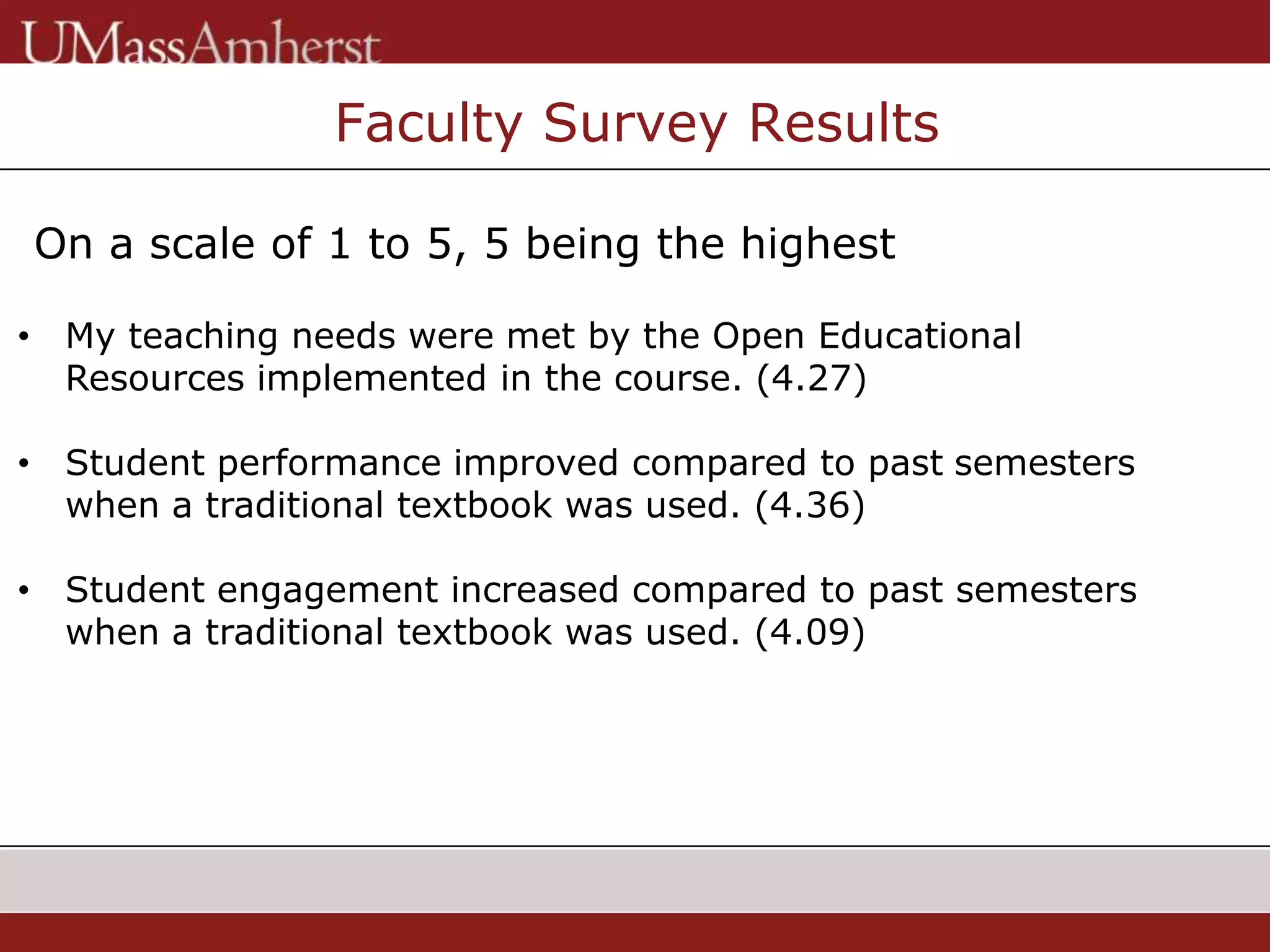 UMassAmherst

Faculty Survey Results

On a scale of 1 to 5, 5 being the highest

• My teaching needs were met by the Open Educational Resources implemented in the course. (4.27)

• Student performance improved compared to past semesters when a traditional textbook was used. (4.36)

• Student engagement increased compared to past semesters when a traditional textbook was used. (4.09)